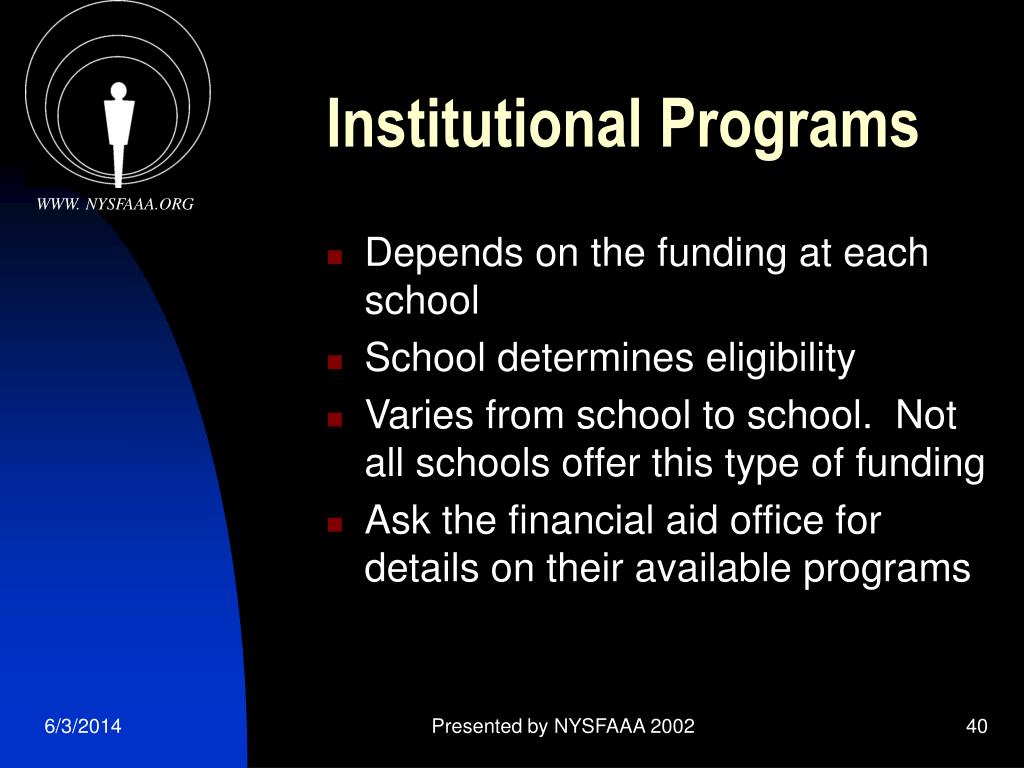 WWW. NYSFAAA.ORG

Institutional Programs

- Depends on the funding at each school
- School determines eligibility
- Varies from school to school. Not all schools offer this type of funding
- Ask the financial aid office for details on their available programs

6/3/2014

Presented by NYSFAAA 2002

40